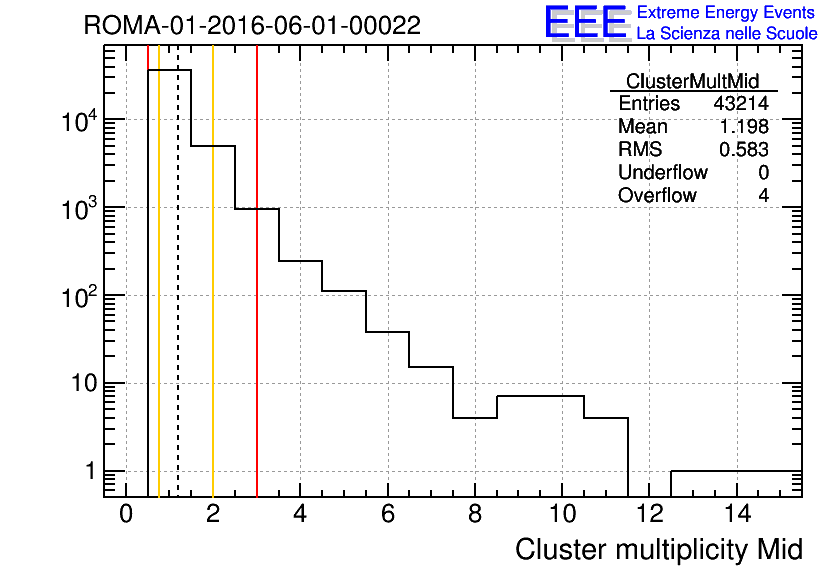 ROMA-01-2016-06-01-00022

EEE Extreme Energy Events
La Scienza nelle Scuole

| ClusterMultMid | |
|---|---|
| Entries | 43214 |
| Mean | 1.198 |
| RMS | 0.583 |
| Underflow | 0 |
| Overflow | 4 |

$10^4$
$10^3$
$10^2$
10
1

0 2 4 6 8 10 12 14

Cluster multiplicity Mid